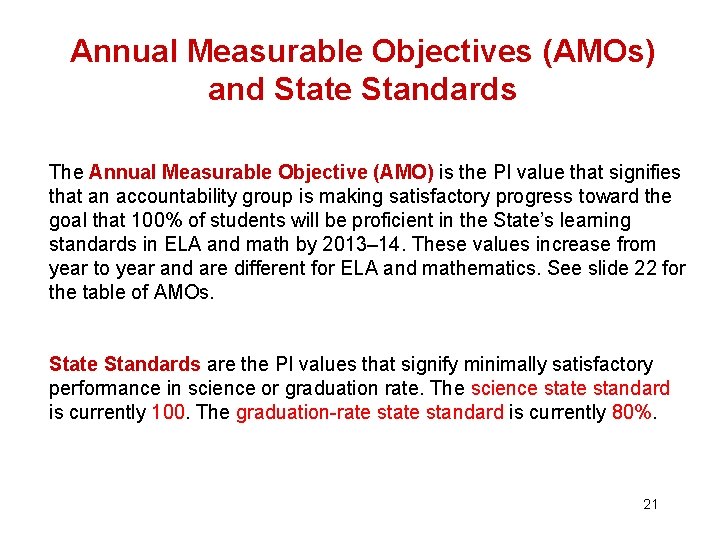 Annual Measurable Objectives (AMOs) and State Standards

The Annual Measurable Objective (AMO) is the PI value that signifies that an accountability group is making satisfactory progress toward the goal that 100% of students will be proficient in the State's learning standards in ELA and math by 2013–14. These values increase from year to year and are different for ELA and mathematics. See slide 22 for the table of AMOs.

State Standards are the PI values that signify minimally satisfactory performance in science or graduation rate. The science state standard is currently 100. The graduation-rate state standard is currently 80%.

21